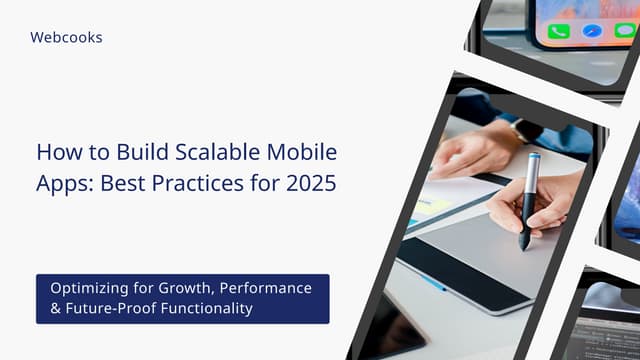 Webcooks

How to Build Scalable Mobile Apps: Best Practices for 2025

Optimizing for Growth, Performance & Future-Proof Functionality